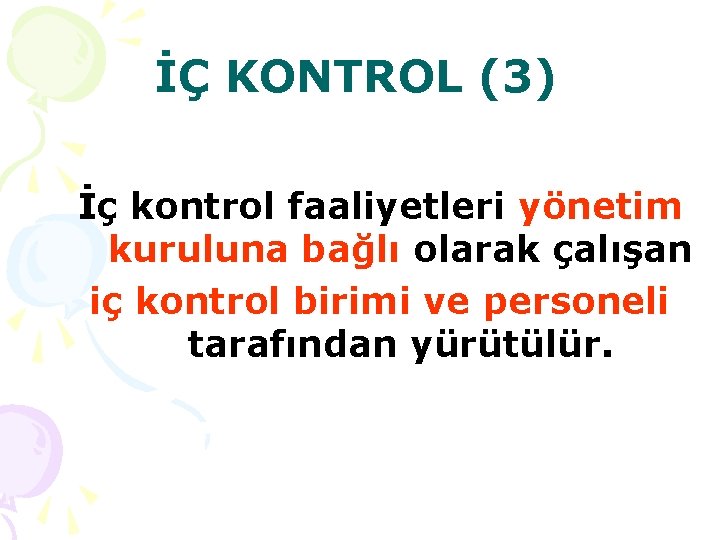 İÇ KONTROL (3)

İç kontrol faaliyetleri yönetim kuruluna bağlı olarak çalışan iç kontrol birimi ve personeli tarafından yürütülür.